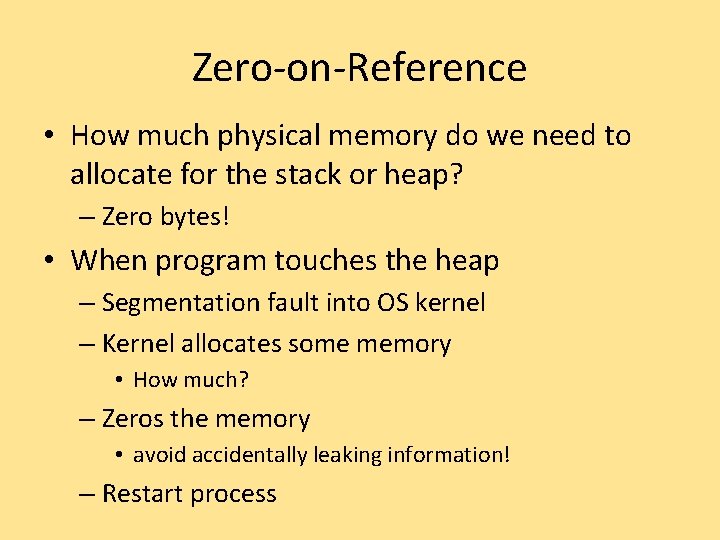 Zero-on-Reference

• How much physical memory do we need to allocate for the stack or heap?
– Zero bytes!

• When program touches the heap
– Segmentation fault into OS kernel
– Kernel allocates some memory
• How much?
– Zeros the memory
• avoid accidentally leaking information!
– Restart process